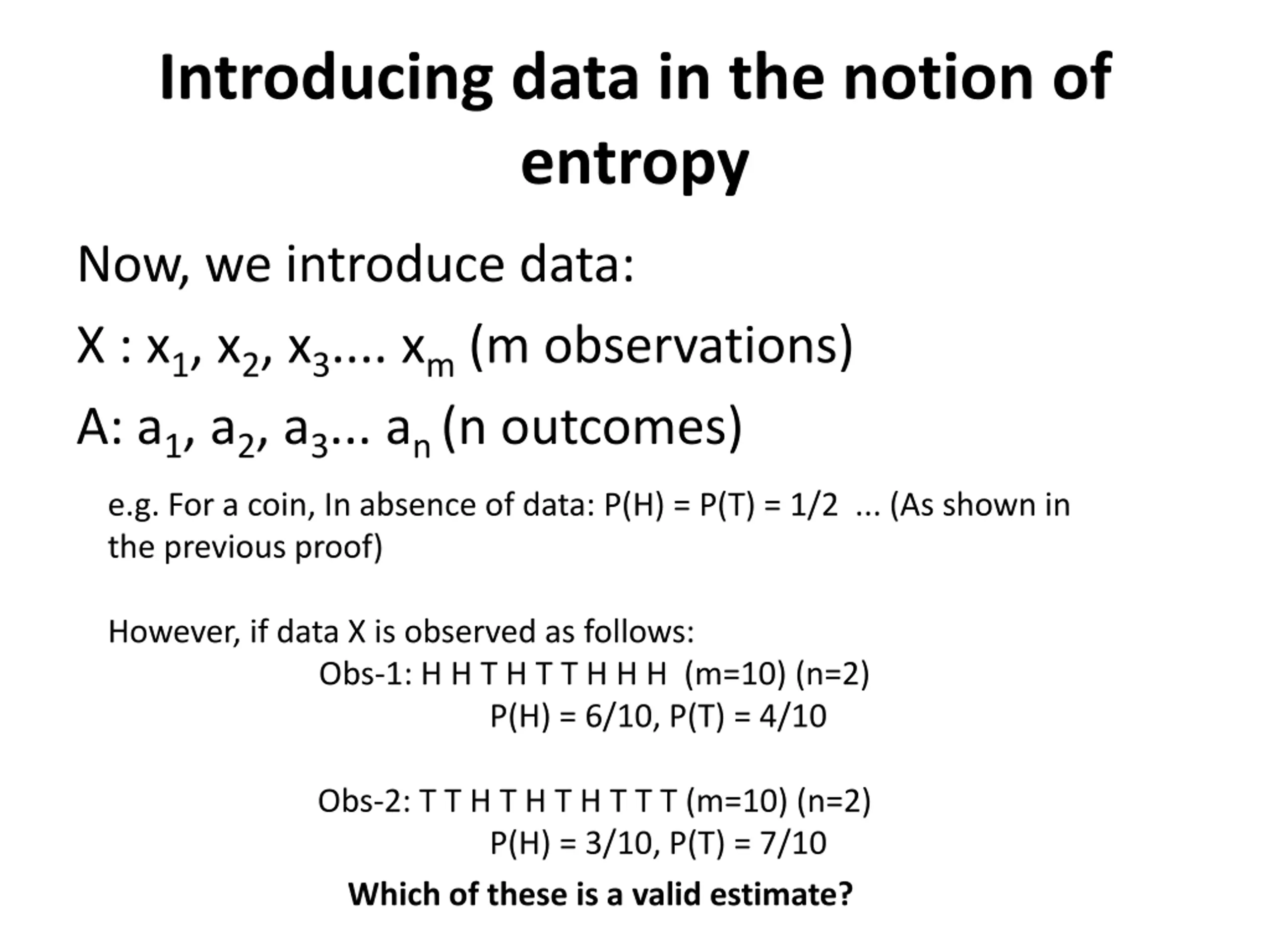 Introducing data in the notion of entropy

Now, we introduce data:

X : $x_1$, $x_2$, $x_3$.... $x_m$ (m observations)

A: $a_1$, $a_2$, $a_3$... $a_n$ (n outcomes)

e.g. For a coin, In absence of data: P(H) = P(T) = 1/2 ... (As shown in the previous proof)

However, if data X is observed as follows:

Obs-1: H H T H T T H H H (m=10) (n=2)

P(H) = 6/10, P(T) = 4/10

Obs-2: T T H T H T H T T T (m=10) (n=2)

P(H) = 3/10, P(T) = 7/10

Which of these is a valid estimate?